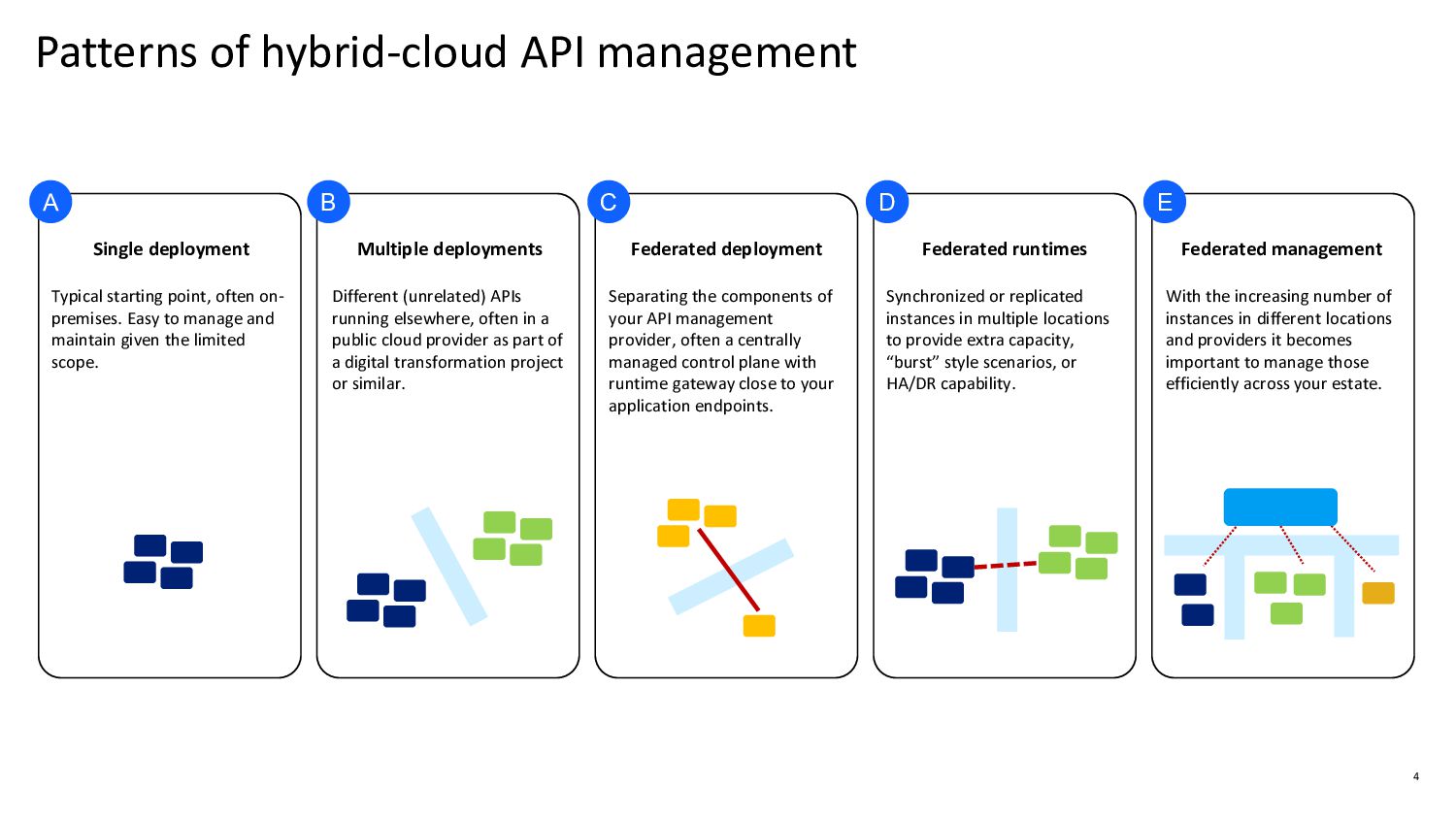 Patterns of hybrid-cloud API management

A

Single deployment

Typical starting point, often on-premises. Easy to manage and maintain given the limited scope.

B

Multiple deployments

Different (unrelated) APIs running elsewhere, often in a public cloud provider as part of a digital transformation project or similar.

C

Federated deployment

Separating the components of your API management provider, often a centrally managed control plane with runtime gateway close to your application endpoints.

D

Federated runtimes

Synchronized or replicated instances in multiple locations to provide extra capacity, “burst” style scenarios, or HA/DR capability.

E

Federated management

With the increasing number of instances in different locations and providers it becomes important to manage those efficiently across your estate.

4